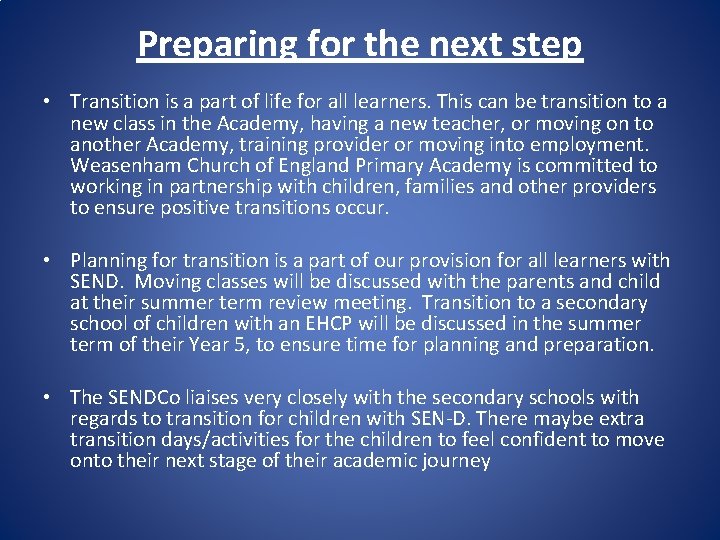 Preparing for the next step

• Transition is a part of life for all learners. This can be transition to a new class in the Academy, having a new teacher, or moving on to another Academy, training provider or moving into employment. Weasenham Church of England Primary Academy is committed to working in partnership with children, families and other providers to ensure positive transitions occur.

• Planning for transition is a part of our provision for all learners with SEND. Moving classes will be discussed with the parents and child at their summer term review meeting. Transition to a secondary school of children with an EHCP will be discussed in the summer term of their Year 5, to ensure time for planning and preparation.

• The SENDCo liaises very closely with the secondary schools with regards to transition for children with SEN-D. There maybe extra transition days/activities for the children to feel confident to move onto their next stage of their academic journey